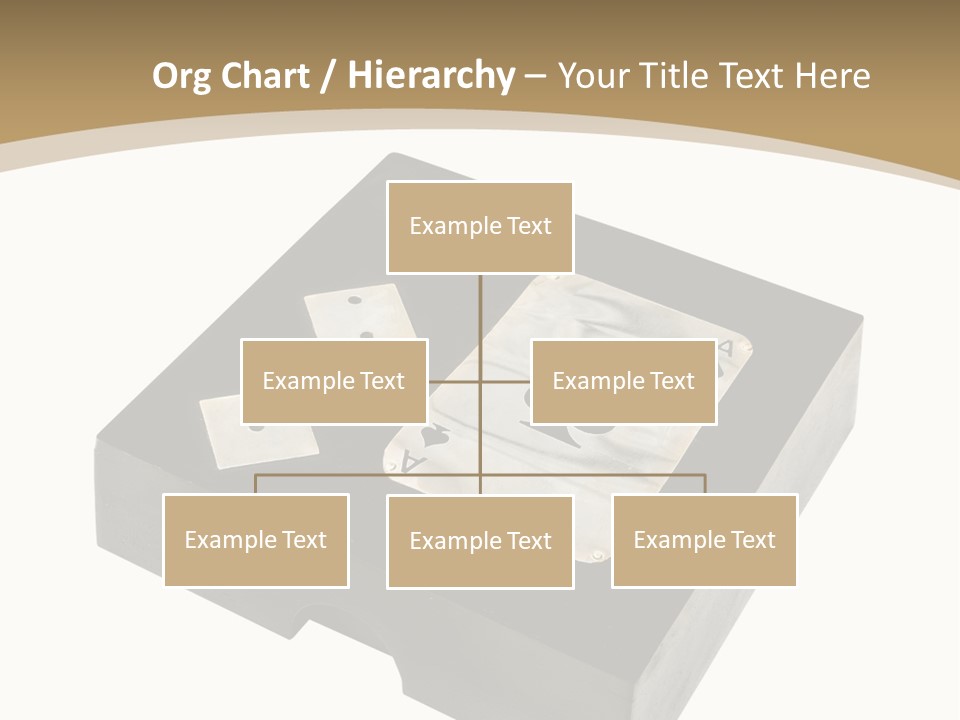 Org Chart / Hierarchy – Your Title Text Here

Example Text

Example Text

Example Text

Example Text

Example Text

Example Text